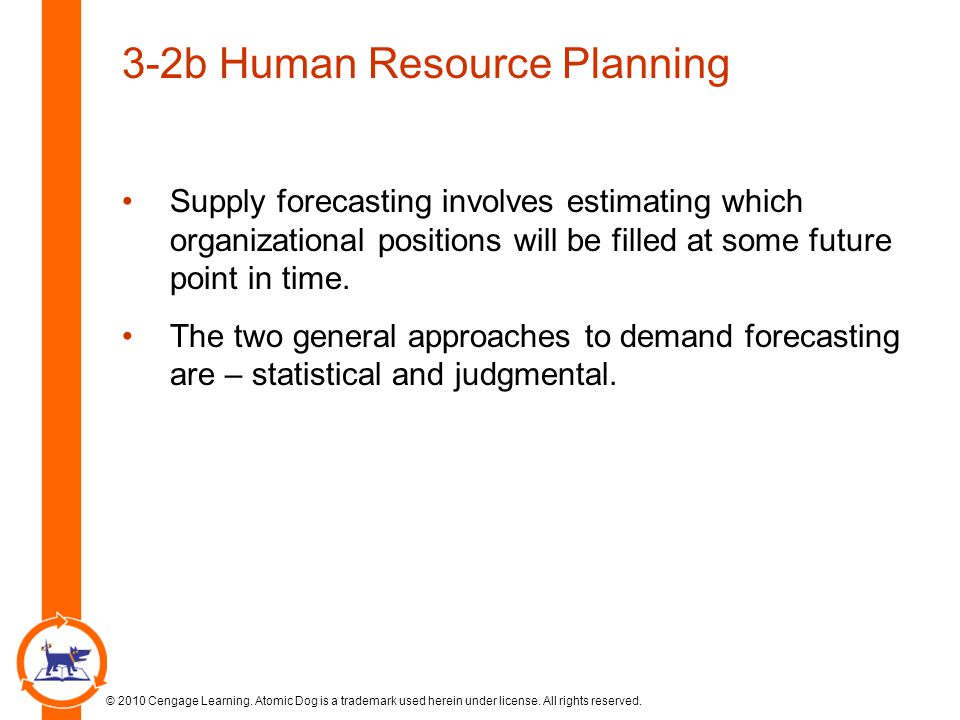 3-2b Human Resource Planning

• Supply forecasting involves estimating which organizational positions will be filled at some future point in time.

• The two general approaches to demand forecasting are – statistical and judgmental.

© 2010 Cengage Learning. Atomic Dog is a trademark used herein under license. All rights reserved.